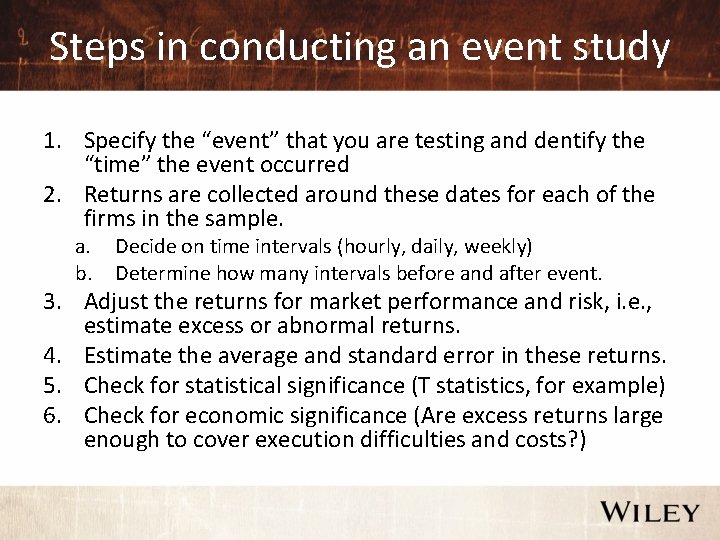 Steps in conducting an event study

1. Specify the “event” that you are testing and dentify the “time” the event occurred
2. Returns are collected around these dates for each of the firms in the sample.
   a. Decide on time intervals (hourly, daily, weekly)
   b. Determine how many intervals before and after event.
3. Adjust the returns for market performance and risk, i.e., estimate excess or abnormal returns.
4. Estimate the average and standard error in these returns.
5. Check for statistical significance (T statistics, for example)
6. Check for economic significance (Are excess returns large enough to cover execution difficulties and costs?)

WILEY